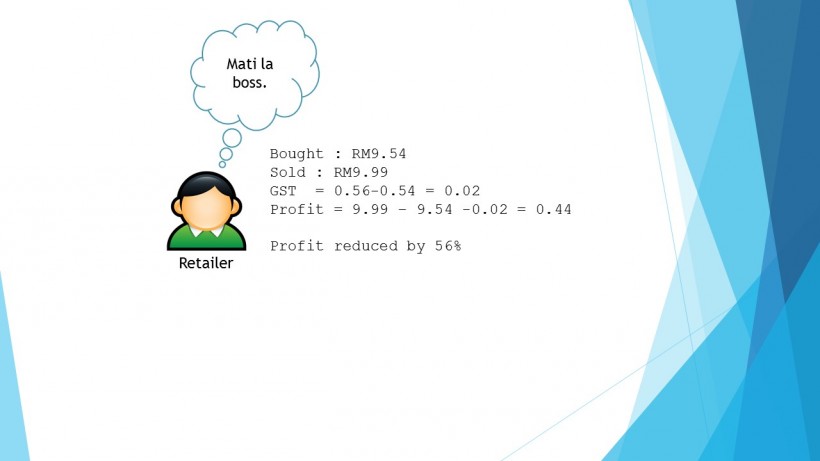 Mati la boss.

Bought : RM9.54
Sold : RM9.99
GST = 0.56-0.54 = 0.02
Profit = 9.99 - 9.54 -0.02 = 0.44

Profit reduced by 56%

Retailer